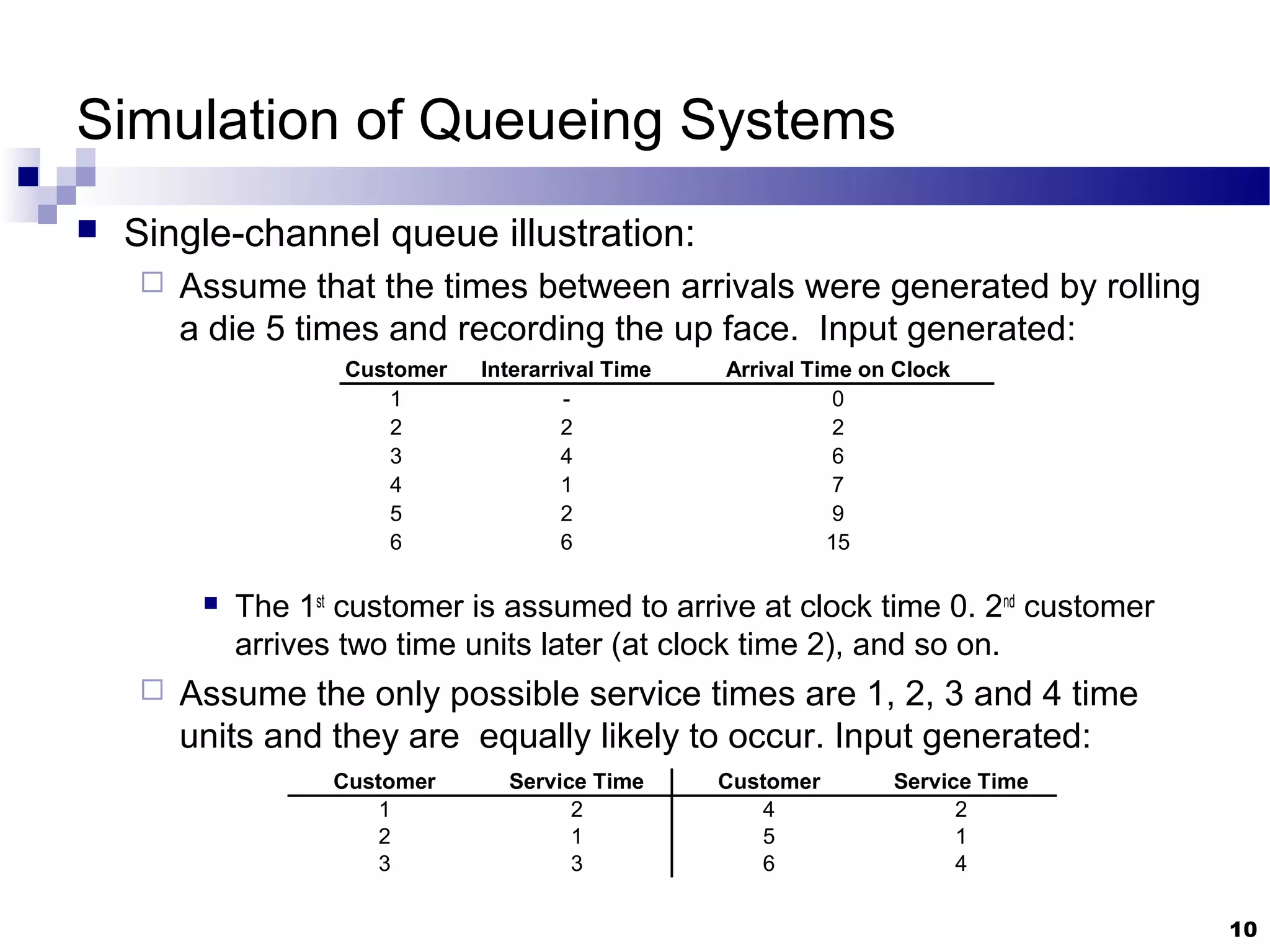 Simulation of Queueing Systems

Single-channel queue illustration:

Assume that the times between arrivals were generated by rolling a die 5 times and recording the up face. Input generated:

| Customer | Interarrival Time | Arrival Time on Clock |
|---|---|---|
| 1 | - | 0 |
| 2 | 2 | 2 |
| 3 | 4 | 6 |
| 4 | 1 | 7 |
| 5 | 2 | 9 |
| 6 | 6 | 15 |

The 1$^{st}$ customer is assumed to arrive at clock time 0. 2$^{nd}$ customer arrives two time units later (at clock time 2), and so on.

Assume the only possible service times are 1, 2, 3 and 4 time units and they are equally likely to occur. Input generated:

| Customer | Service Time | Customer | Service Time |
|---|---|---|---|
| 1 | 2 | 4 | 2 |
| 2 | 1 | 5 | 1 |
| 3 | 3 | 6 | 4 |

10